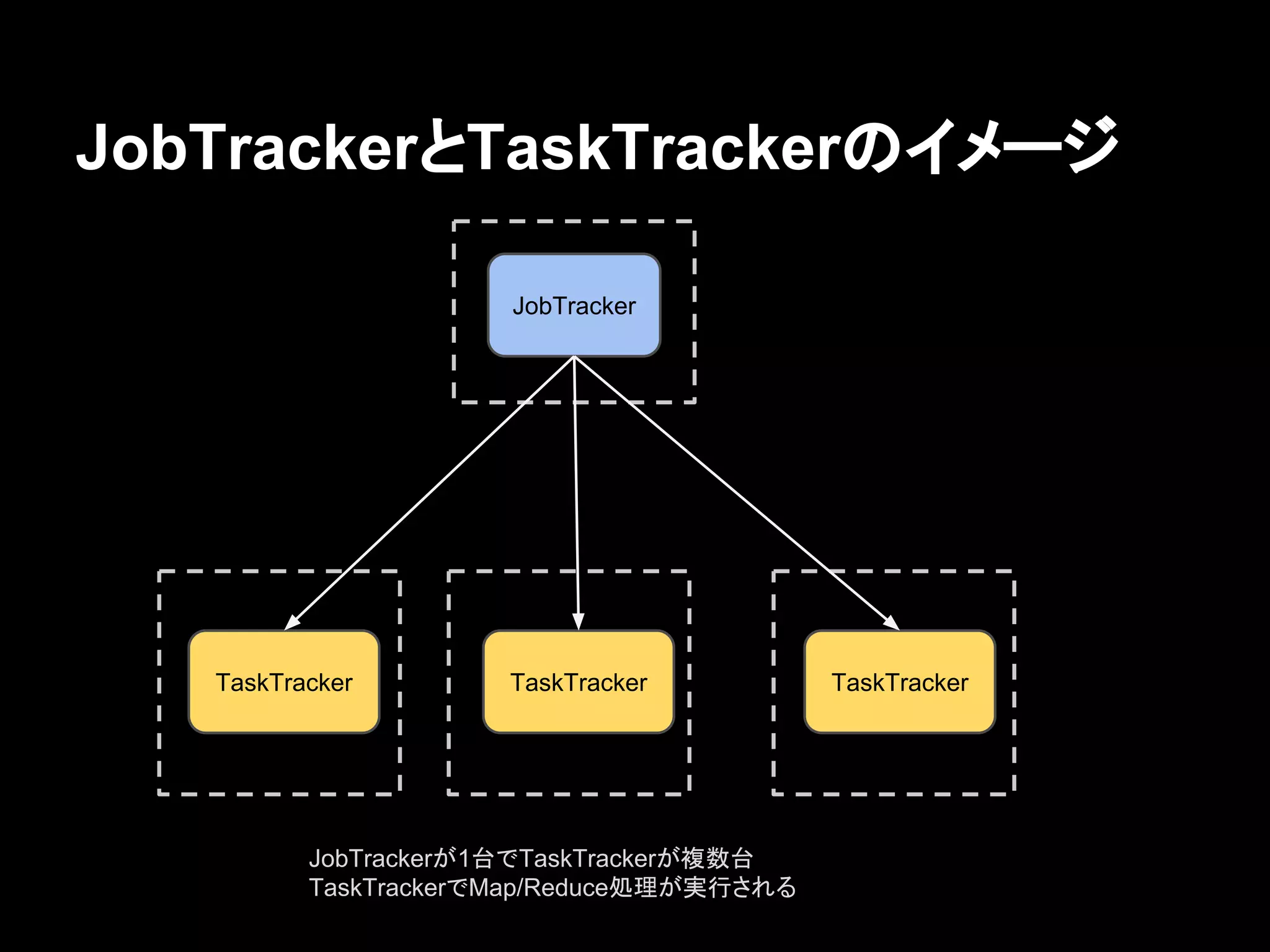 JobTrackerとTaskTrackerのイメージ

JobTracker

TaskTracker

TaskTracker

TaskTracker

JobTrackerが1台でTaskTrackerが複数台
TaskTrackerでMap/Reduce処理が実行される